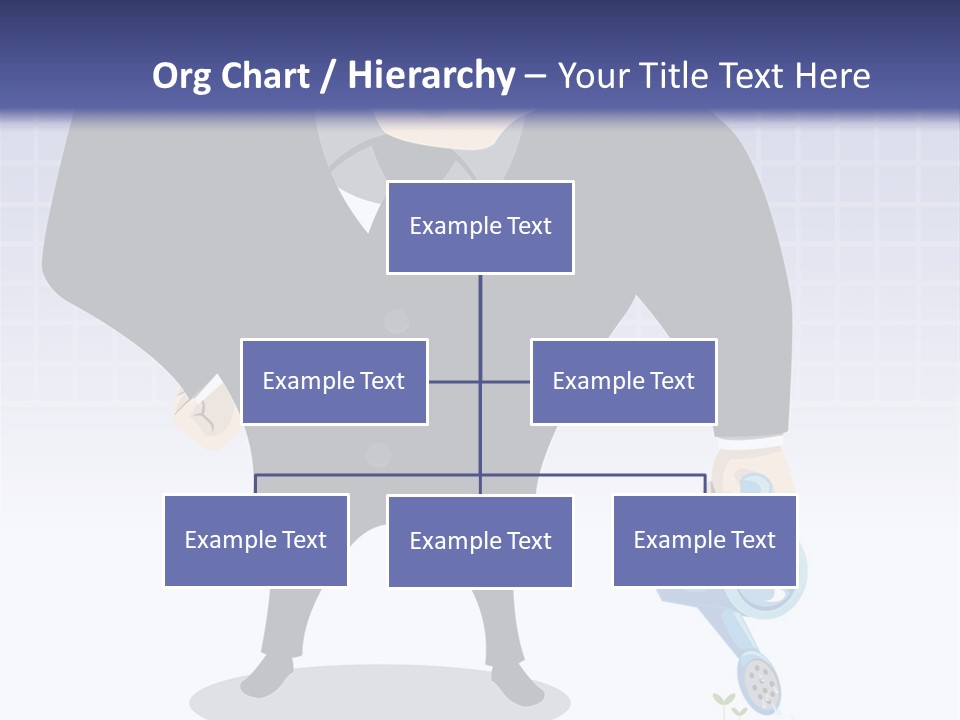 Org Chart / Hierarchy – Your Title Text Here

Example Text

Example Text

Example Text

Example Text

Example Text

Example Text